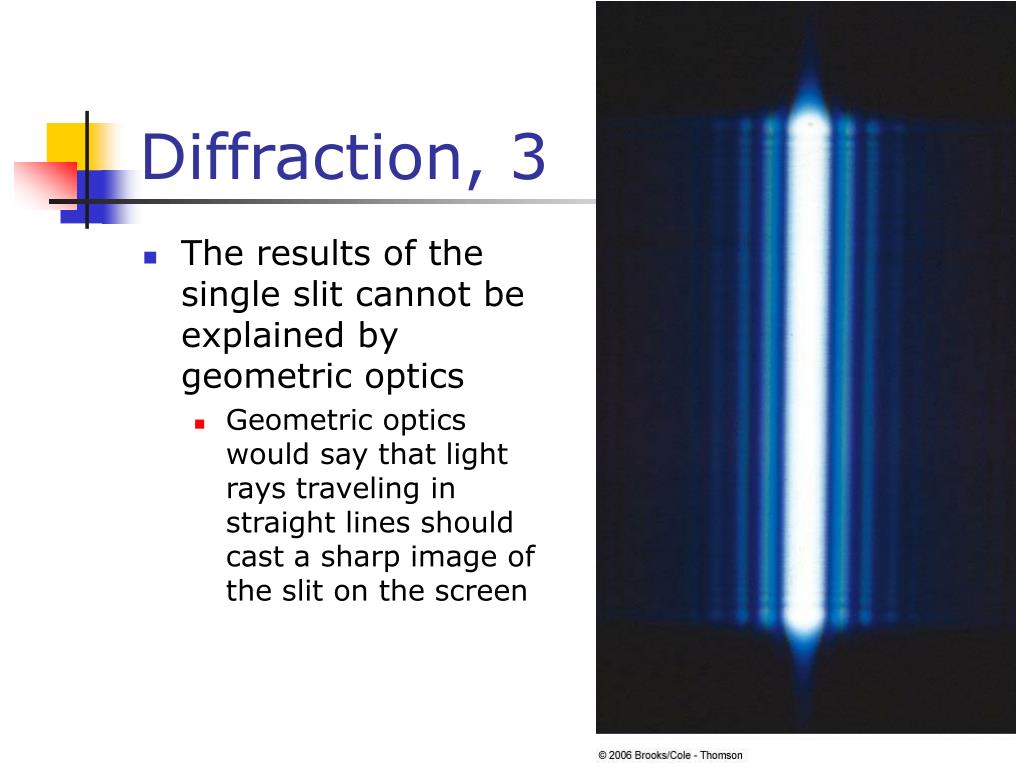 Diffraction, 3

The results of the single slit cannot be explained by geometric optics

Geometric optics would say that light rays traveling in straight lines should cast a sharp image of the slit on the screen

© 2006 Brooks/Cole - Thomson